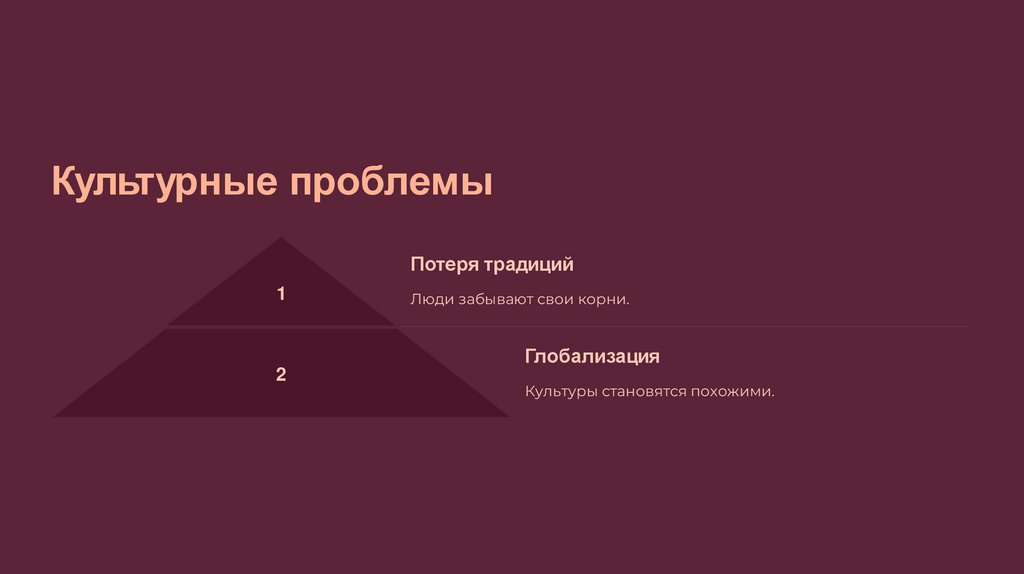 Культурные проблемы

1

Потеря традиций

Люди забывают свои корни.

2

Глобализация

Культуры становятся похожими.